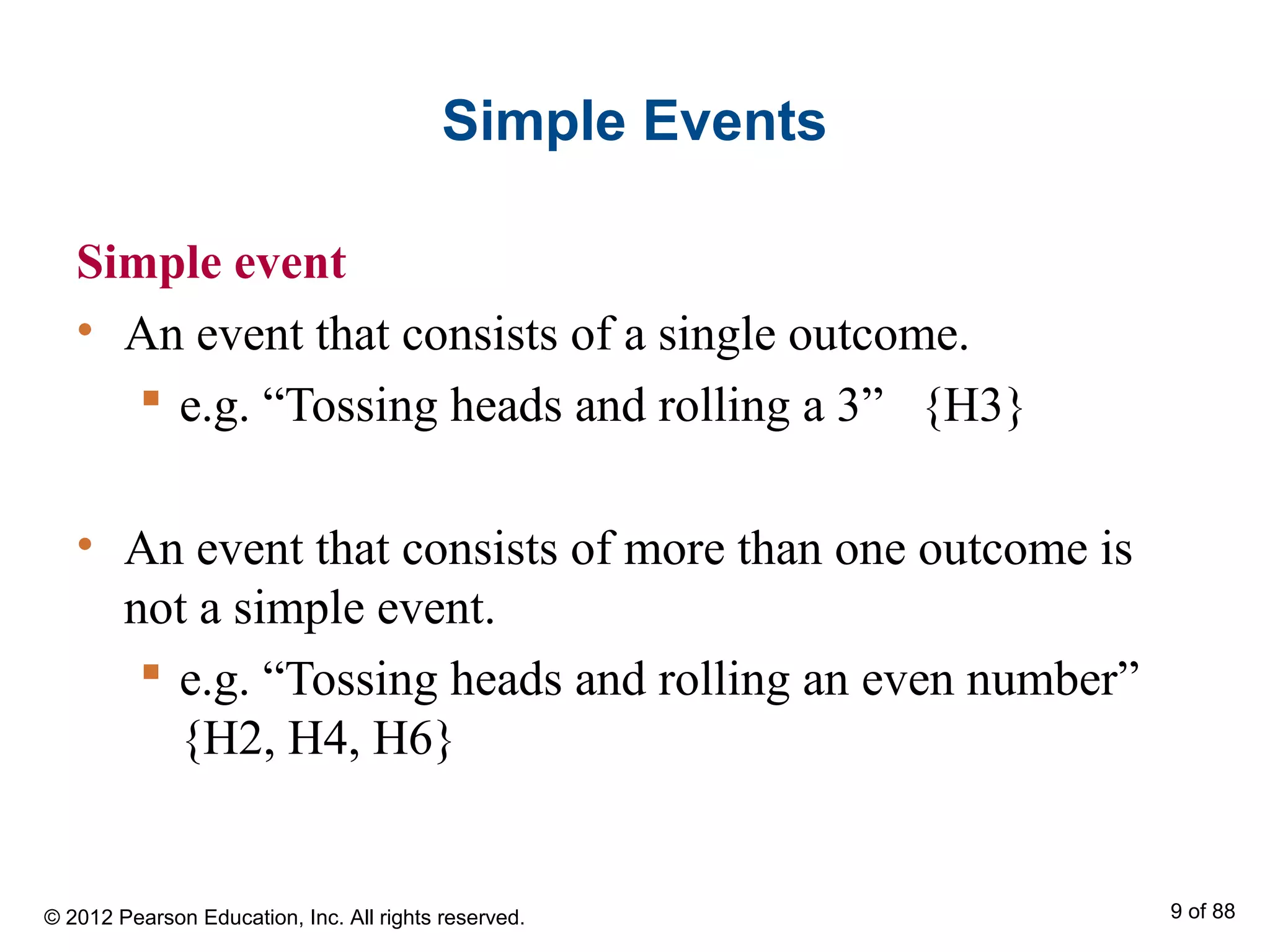 Simple Events

Simple event

• An event that consists of a single outcome.
  ▪ e.g. “Tossing heads and rolling a 3” {H3}

• An event that consists of more than one outcome is not a simple event.
  ▪ e.g. “Tossing heads and rolling an even number” {H2, H4, H6}

© 2012 Pearson Education, Inc. All rights reserved.

9 of 88